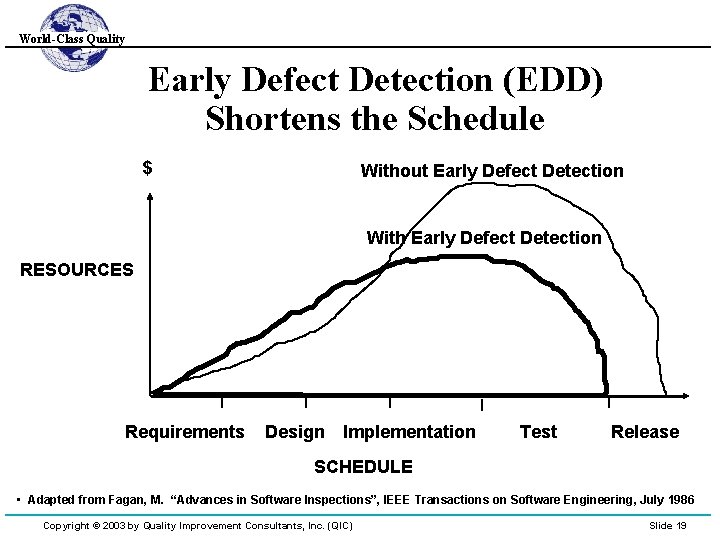 World-Class Quality

Early Defect Detection (EDD) Shortens the Schedule

$

Without Early Defect Detection

With Early Defect Detection

RESOURCES

Requirements Design Implementation Test Release

SCHEDULE

• Adapted from Fagan, M. "Advances in Software Inspections", IEEE Transactions on Software Engineering, July 1986

Copyright © 2003 by Quality Improvement Consultants, Inc. (QIC)

Slide 19